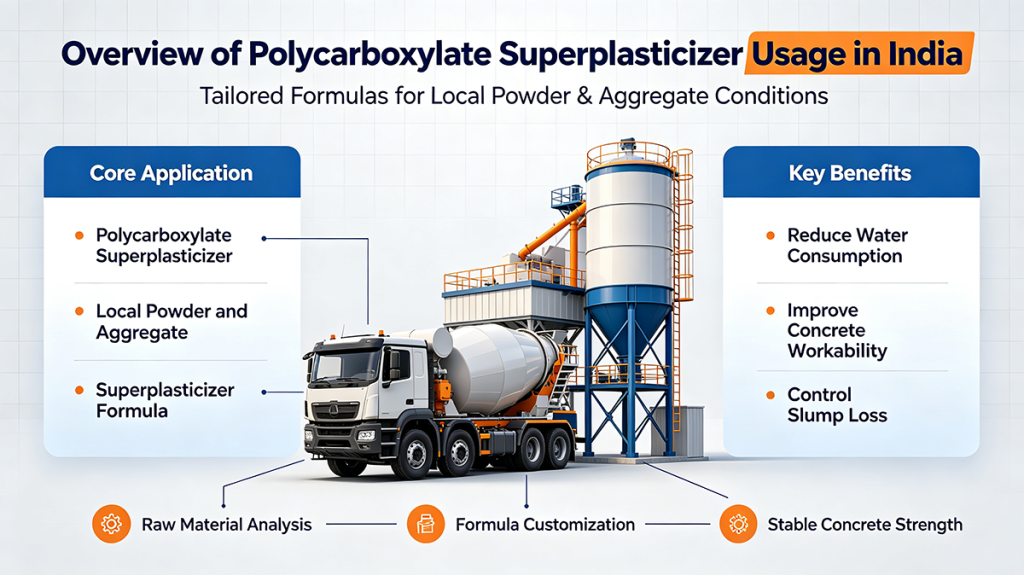 Overview of Polycarboxylate Superplasticizer Usage in India

Tailored Formulas for Local Powder & Aggregate Conditions

Core Application

Polycarboxylate Superplasticizer

Local Powder and Aggregate

Superplasticizer Formula

Key Benefits

Reduce Water Consumption

Improve Concrete Workability

Control Slump Loss

Raw Material Analysis

Formula Customization

Stable Concrete Strength